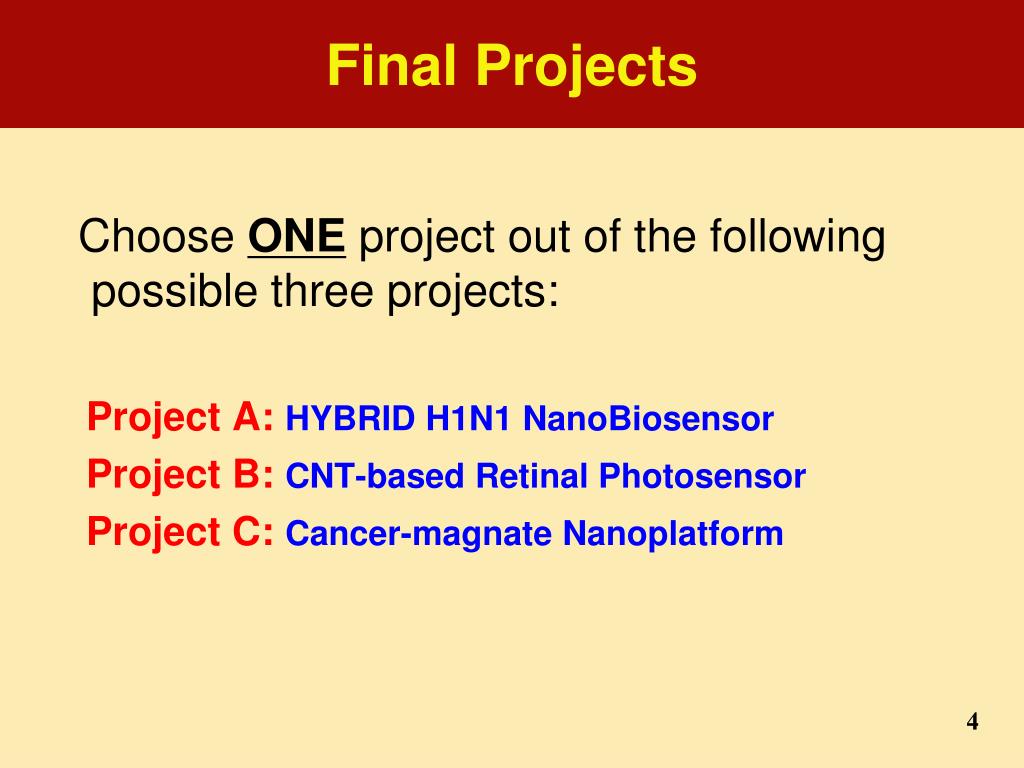 Final Projects

Choose ONE project out of the following possible three projects:

Project A: HYBRID H1N1 NanoBiosensor
Project B: CNT-based Retinal Photosensor
Project C: Cancer-magnate Nanoplatform

4